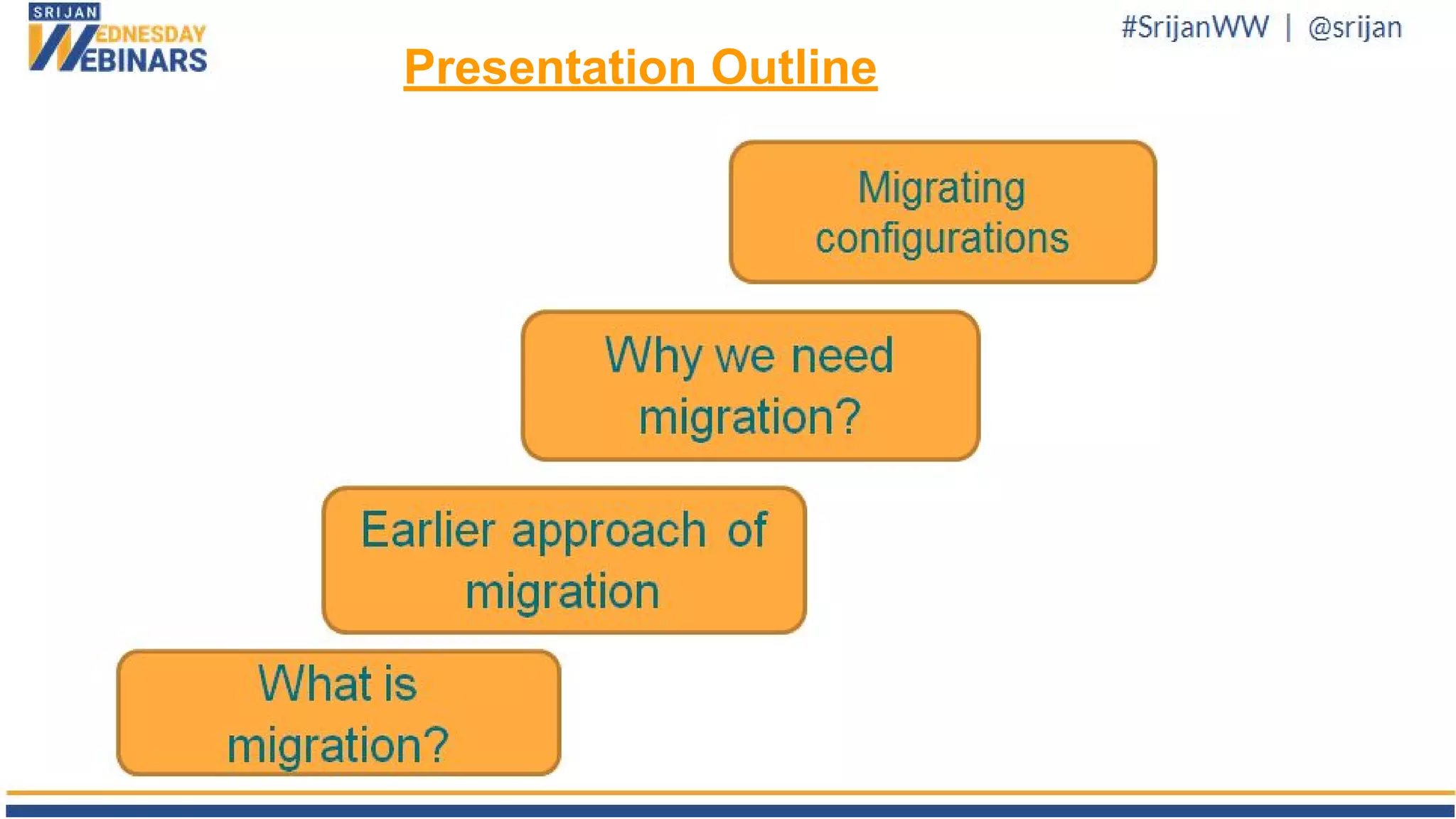 SRIJAN WEDNESDAY WEBINARS

#SrijanWW | @srijan

Presentation Outline

Migrating configurations

Why we need migration?

Earlier approach of migration

What is migration?